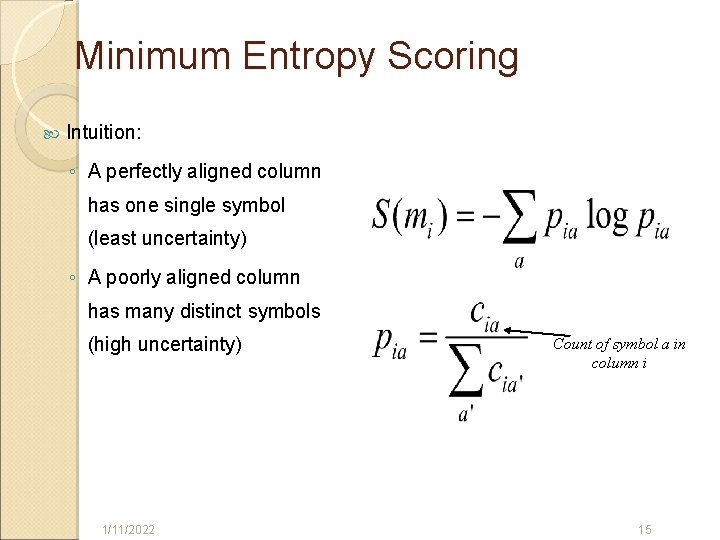 Minimum Entropy Scoring

Intuition:

A perfectly aligned column has one single symbol (least uncertainty)

A poorly aligned column has many distinct symbols (high uncertainty)

$S(m_i) = -\sum_{a} p_{ia} \log p_{ia}$

$p_{ia} = \frac{c_{ia}}{\sum_{a'} c_{ia'}}$

Count of symbol a in column i

1/11/2022

15